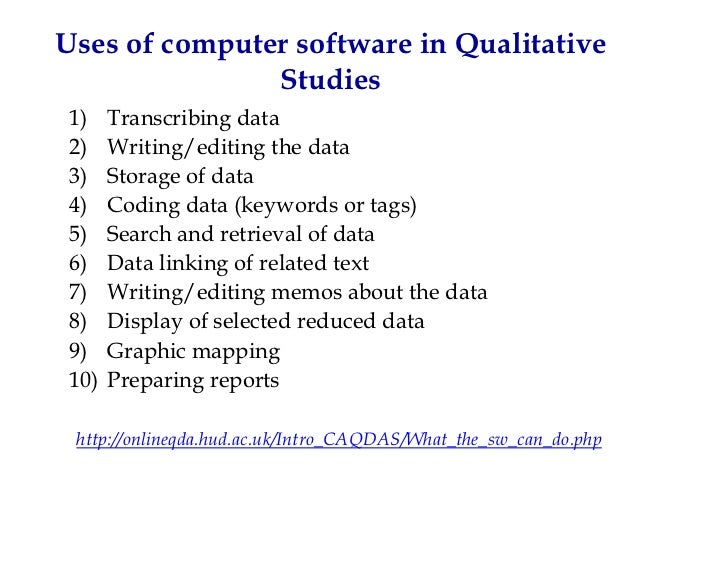 Uses of computer software in Qualitative Studies

1) Transcribing data
2) Writing/editing the data
3) Storage of data
4) Coding data (keywords or tags)
5) Search and retrieval of data
6) Data linking of related text
7) Writing/editing memos about the data
8) Display of selected reduced data
9) Graphic mapping
10) Preparing reports

http://onlineqda.hud.ac.uk/Intro_CAQDAS/What_the_sw_can_do.php